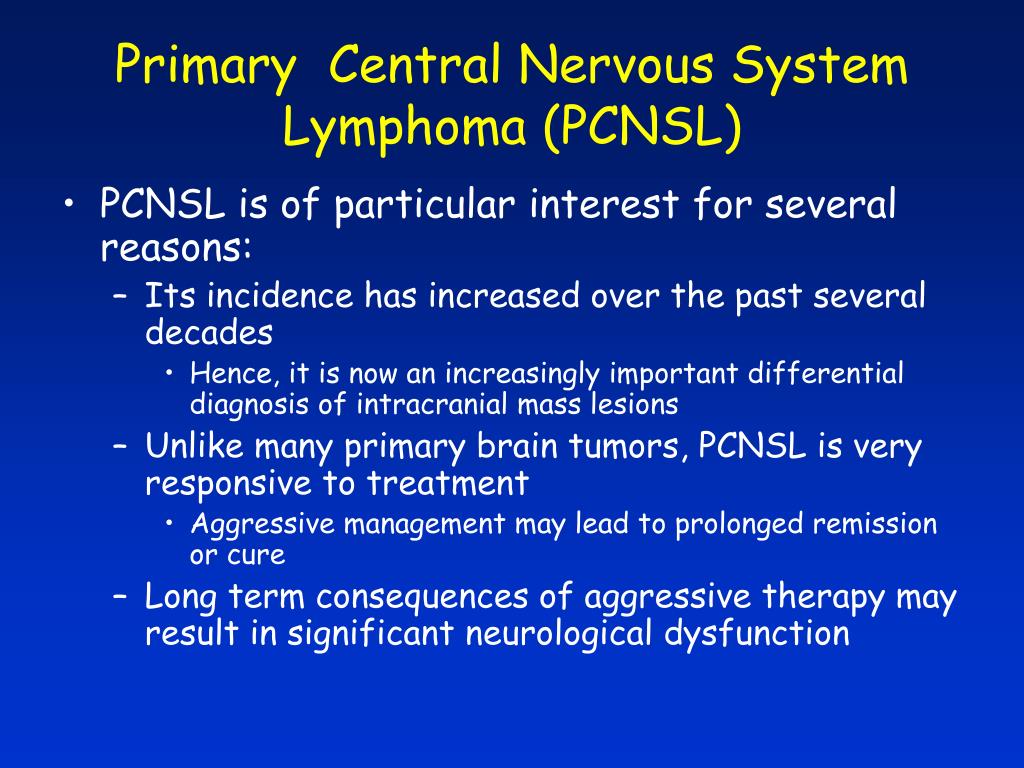 Primary Central Nervous System Lymphoma (PCNSL)

• PCNSL is of particular interest for several reasons:
– Its incidence has increased over the past several decades
• Hence, it is now an increasingly important differential diagnosis of intracranial mass lesions
– Unlike many primary brain tumors, PCNSL is very responsive to treatment
• Aggressive management may lead to prolonged remission or cure
– Long term consequences of aggressive therapy may result in significant neurological dysfunction